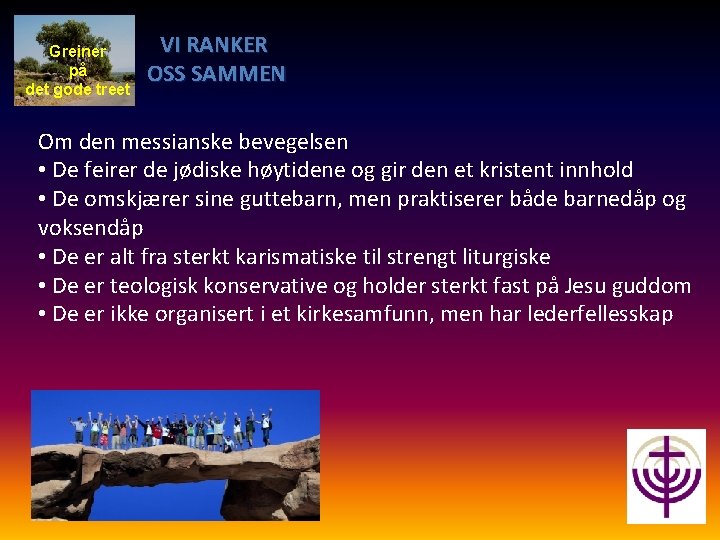 Greiner på det gode treet

VI RANKER OSS SAMMEN

Om den messianske bevegelsen
• De feirer de jødiske høytidene og gir den et kristent innhold
• De omskjærer sine guttebarn, men praktiserer både barnedåp og voksendåp
• De er alt fra sterkt karismatiske til strengt liturgiske
• De er teologisk konservative og holder sterkt fast på Jesu guddom
• De er ikke organisert i et kirkesamfunn, men har lederfellesskap